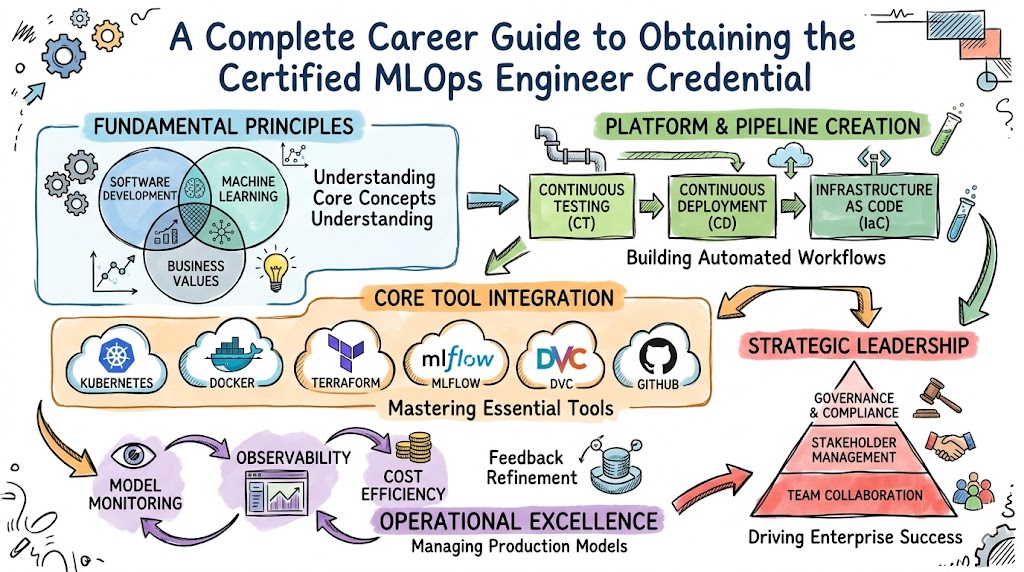 A Complete Career Guide to Obtaining the Certified MLOps Engineer Credential

FUNDAMENTAL PRINCIPLES

SOFTWARE DEVELOPMENT

MACHINE LEARNING

BUSINESS VALUES

Understanding Core Concepts Understanding

PLATFORM & PIPELINE CREATION

CONTINUOUS TESTING (CT)

CONTINUOUS DEPLOYMENT (CD)

INFRASTRUCTURE AS CODE (IaC)

Building Automated Workflows

CORE TOOL INTEGRATION

KUBERNETES

DOCKER

TERRAFORM

mlflow

MLFLOW

DVC

DVC

GITHUB

Mastering Essential Tools

STRATEGIC LEADERSHIP

GOVERNANCE & COMPLIANCE

STAKEHOLDER MANAGEMENT

TEAM COLLABORATION

Driving Enterprise Success

MODEL MONITORING

OBSERVABILITY

COST EFFICIENCY

Feedback Refinement

OPERATIONAL EXCELLENCE

Managing Production Models